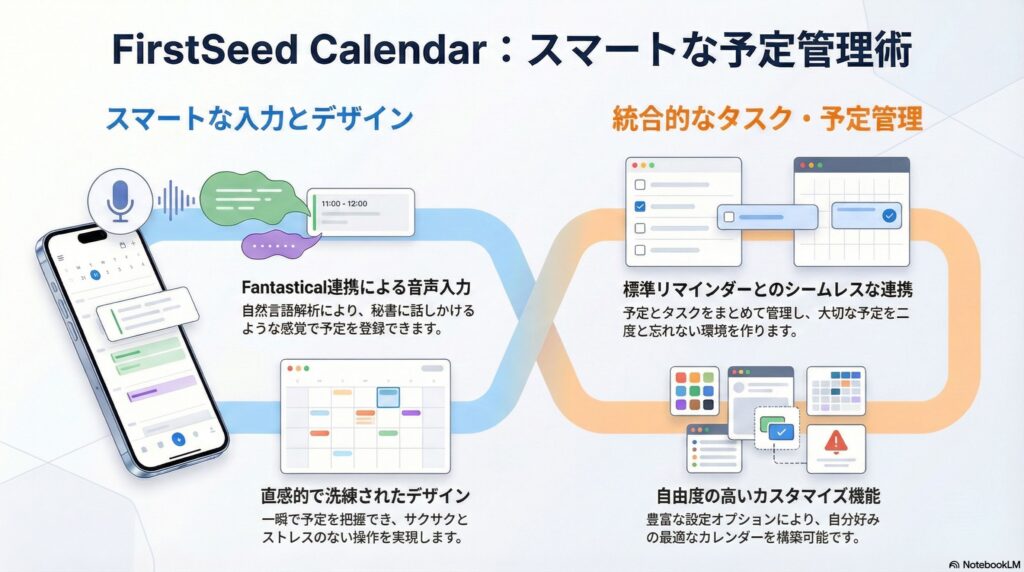 FirstSeed Calendar：スマートな予定管理術

スマートな入力とデザイン

11:00 - 12:00

Fantastical連携による音声入力

自然言語解析により、秘書に話しかけるような感覚で予定を登録できます。

直感的で洗練されたデザイン

一瞬で予定を把握でき、サクサクとストレスのない操作を実現します。

統合的なタスク・予定管理

標準リマインダーとのシームレスな連携

予定とタスクをまとめて管理し、大切な予定を二度と忘れない環境を作ります。

自由度の高いカスタマイズ機能

豊富な設定オプションにより、自分好みの最適なカレンダーを構築可能です。

NotebookLM